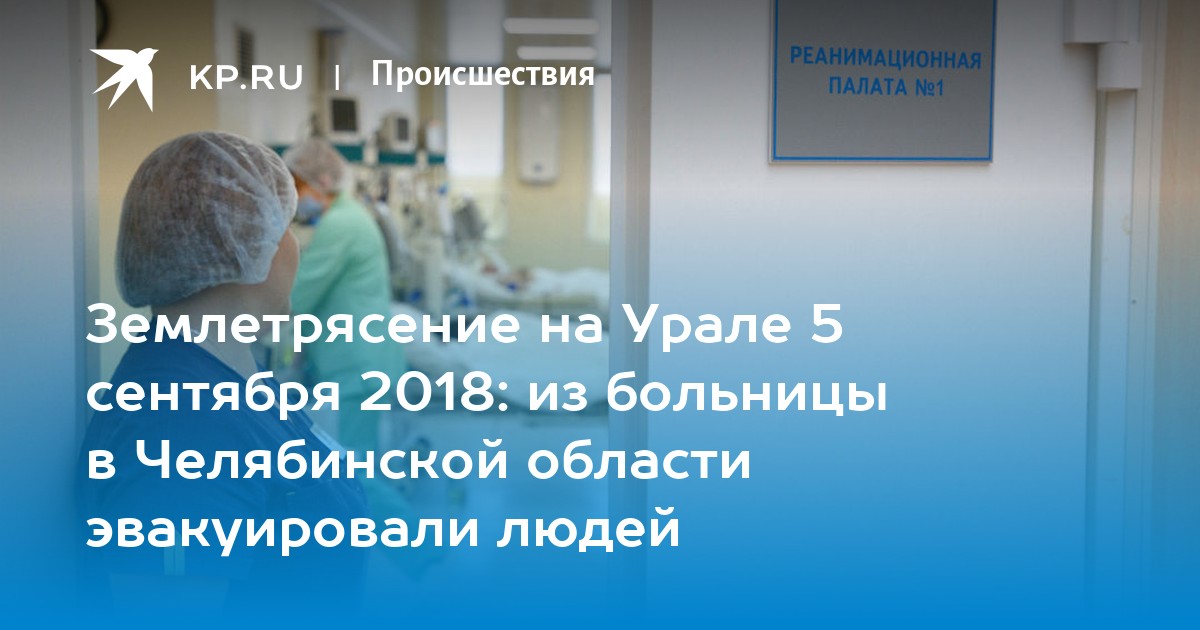 KP.RU | Происшествия

РЕАНИМАЦИОННАЯ ПАЛАТА №1

Землетрясение на Урале 5 сентября 2018: из больницы в Челябинской области эвакуировали людей